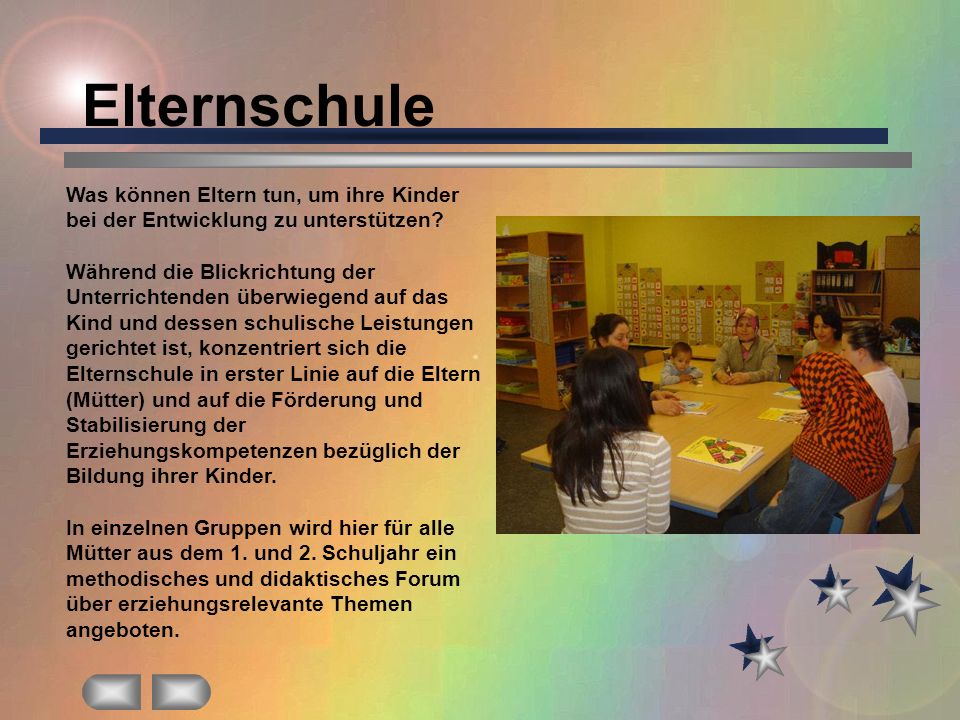 Elternschule

Was können Eltern tun, um ihre Kinder bei der Entwicklung zu unterstützen?

Während die Blickrichtung der Unterrichtenden überwiegend auf das Kind und dessen schulische Leistungen gerichtet ist, konzentriert sich die Elternschule in erster Linie auf die Eltern (Mütter) und auf die Förderung und Stabilisierung der Erziehungskompetenzen bezüglich der Bildung ihrer Kinder.

In einzelnen Gruppen wird hier für alle Mütter aus dem 1. und 2. Schuljahr ein methodisches und didaktisches Forum über erziehungsrelevante Themen angeboten.